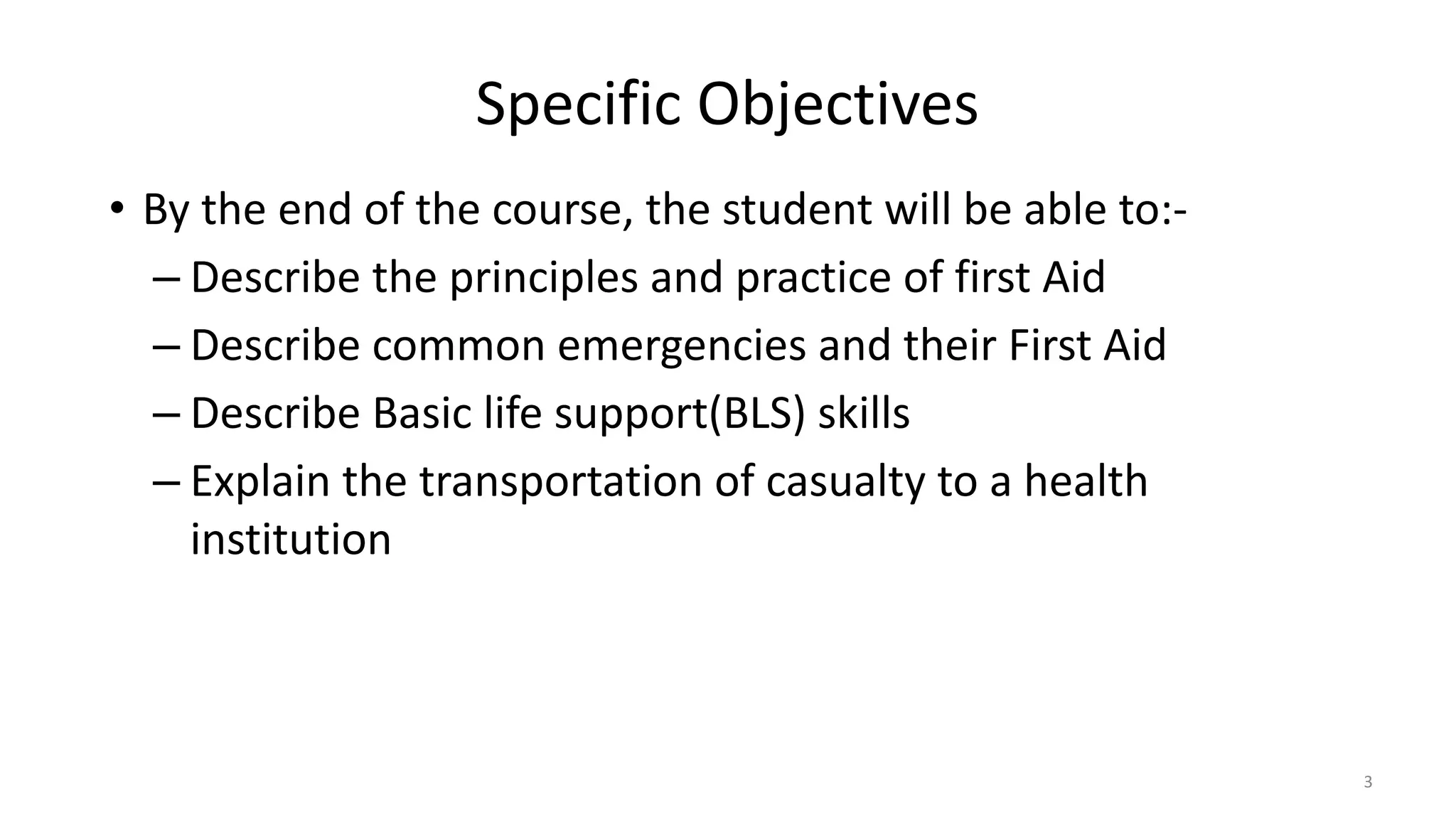 Specific Objectives

• By the end of the course, the student will be able to:-
  – Describe the principles and practice of first Aid
  – Describe common emergencies and their First Aid
  – Describe Basic life support(BLS) skills
  – Explain the transportation of casualty to a health institution

3